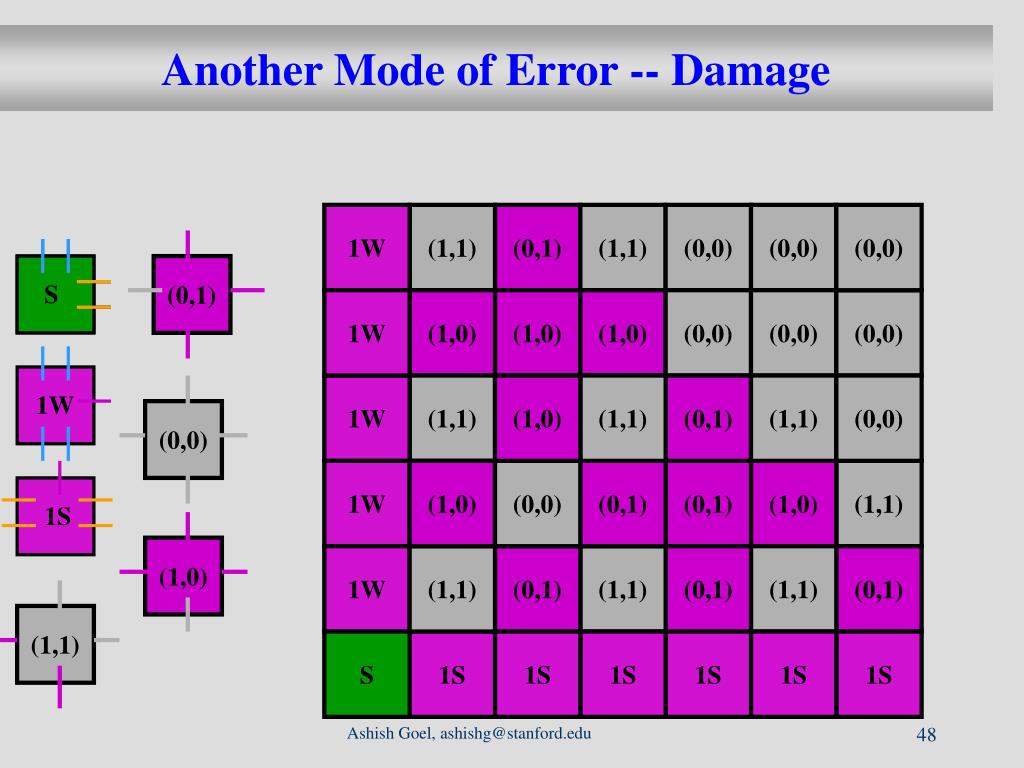 Another Mode of Error -- Damage

S

(0,1)

1W

(0,0)

1S

(1,0)

(1,1)

| 1W | (1,1) | (0,1) | (1,1) | (0,0) | (0,0) | (0,0) |
|---|---|---|---|---|---|---|
| 1W | (1,0) | (1,0) | (1,0) | (0,0) | (0,0) | (0,0) |
| 1W | (1,1) | (1,0) | (1,1) | (0,1) | (1,1) | (0,0) |
| 1W | (1,0) | (0,0) | (0,1) | (0,1) | (1,0) | (1,1) |
| 1W | (1,1) | (0,1) | (1,1) | (0,1) | (1,1) | (0,1) |
| S | 1S | 1S | 1S | 1S | 1S | 1S |

Ashish Goel, ashishg@stanford.edu

48